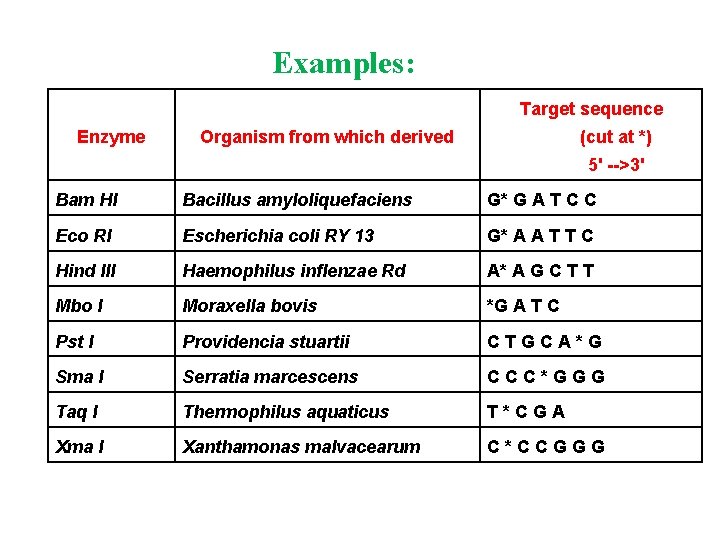 Examples:

| Enzyme | Organism from which derived | Target sequence (cut at *) 5' -->3' |
|---|---|---|
| Bam HI | Bacillus amyloliquefaciens | G* G A T C C |
| Eco RI | Escherichia coli RY 13 | G* A A T T C |
| Hind III | Haemophilus inflenzae Rd | A* A G C T T |
| Mbo I | Moraxella bovis | *G A T C |
| Pst I | Providencia stuartii | C T G C A * G |
| Sma I | Serratia marcescens | C C C * G G G |
| Taq I | Thermophilus aquaticus | T * C G A |
| Xma I | Xanthamonas malvacearum | C * C C G G G |